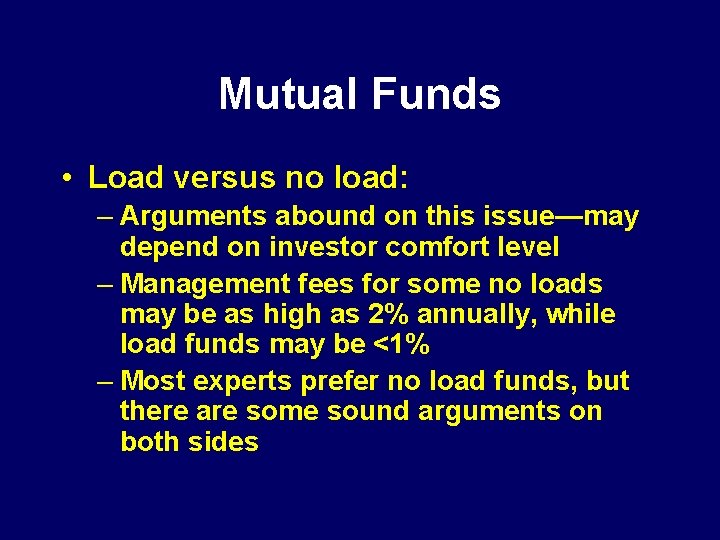 Mutual Funds

• Load versus no load:

– Arguments abound on this issue—may depend on investor comfort level

– Management fees for some no loads may be as high as 2% annually, while load funds may be <1%

– Most experts prefer no load funds, but there are some sound arguments on both sides